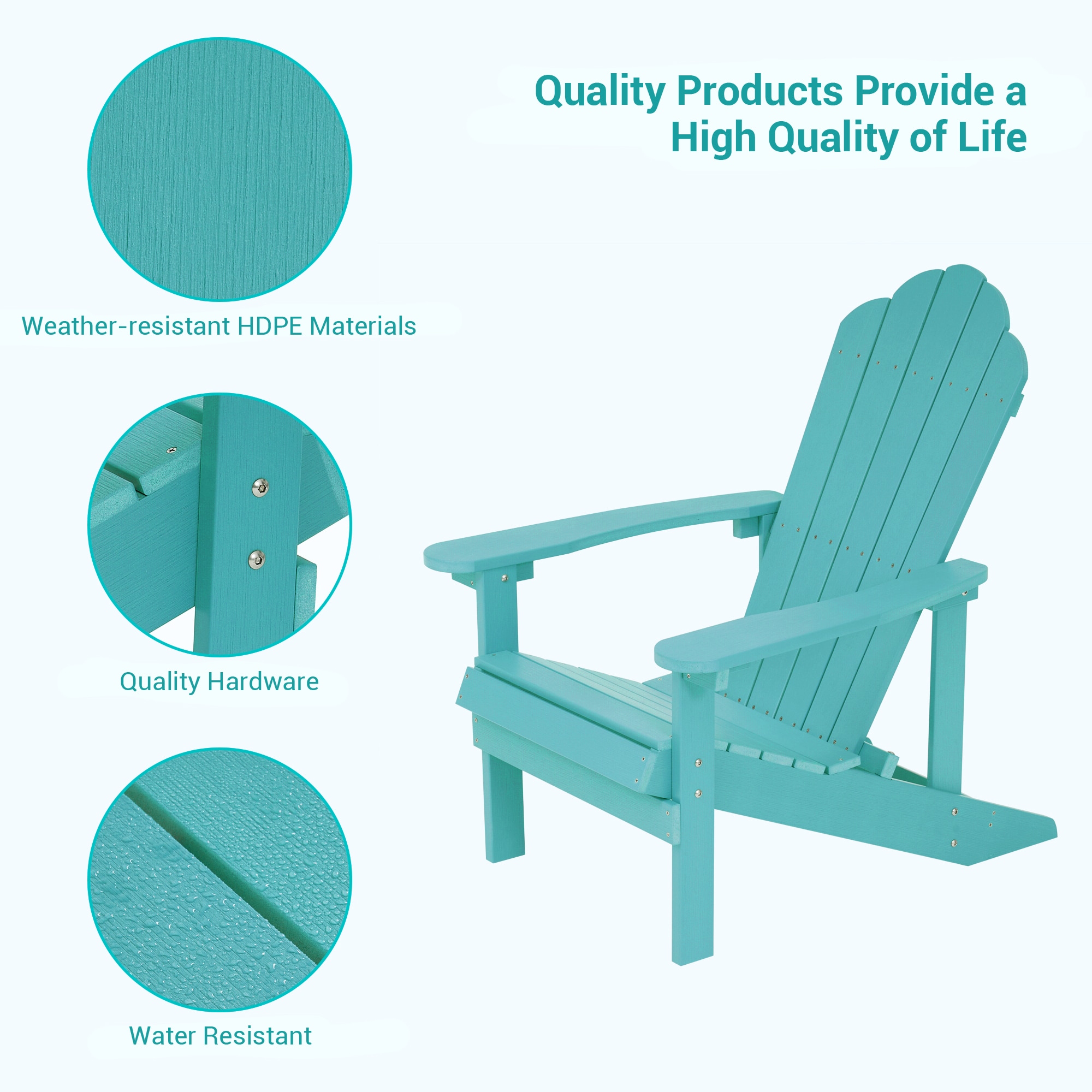 Quality Products Provide a High Quality of Life

Weather-resistant HDPE Materials

Quality Hardware

Water Resistant